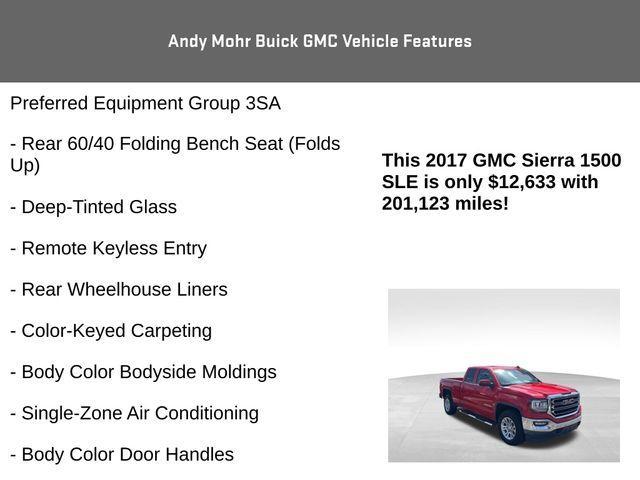 Andy Mohr Buick GMC Vehicle Features

Preferred Equipment Group 3SA

- Rear 60/40 Folding Bench Seat (Folds Up)

- Deep-Tinted Glass

- Remote Keyless Entry

- Rear Wheelhouse Liners

- Color-Keyed Carpeting

- Body Color Bodyside Moldings

- Single-Zone Air Conditioning

- Body Color Door Handles

This 2017 GMC Sierra 1500 SLE is only $12,633 with 201,123 miles!

GMC